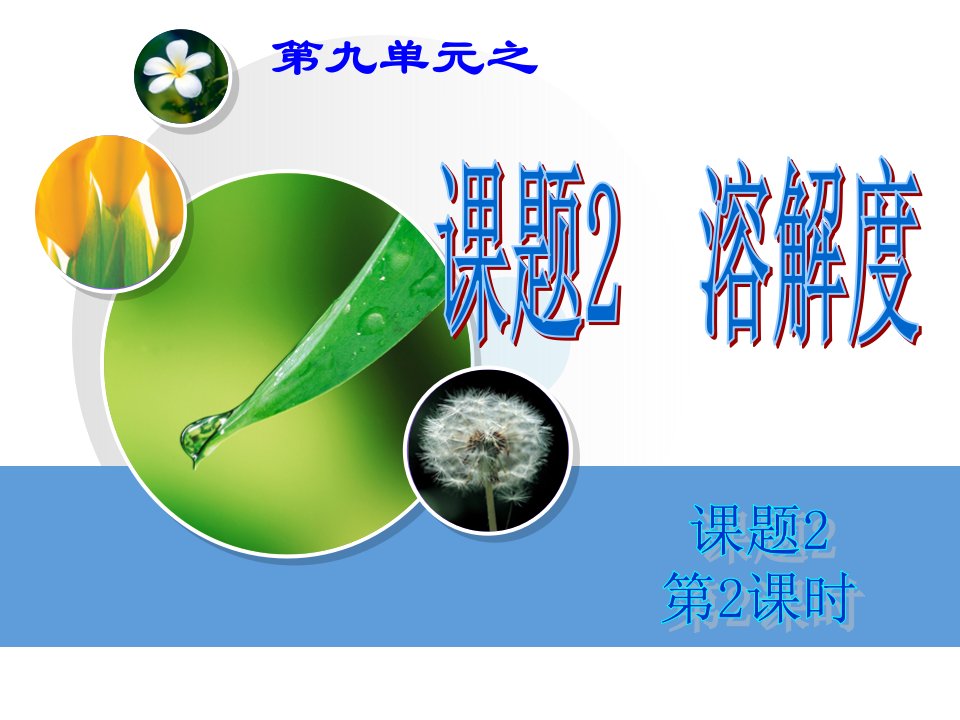 第九单元之

课题2　溶解度

课题2
第2课时